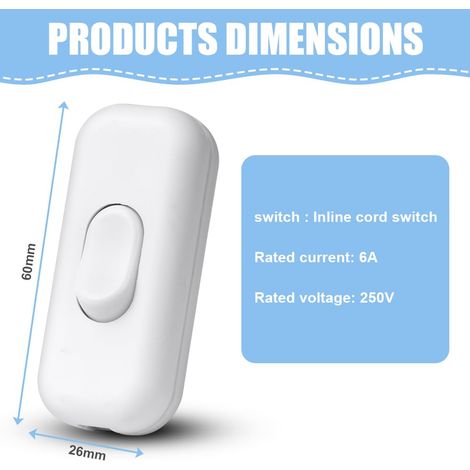 PRODUCTS DIMENSIONS

60mm

26mm

switch : Inline cord switch

Rated current: 6A

Rated voltage: 250V